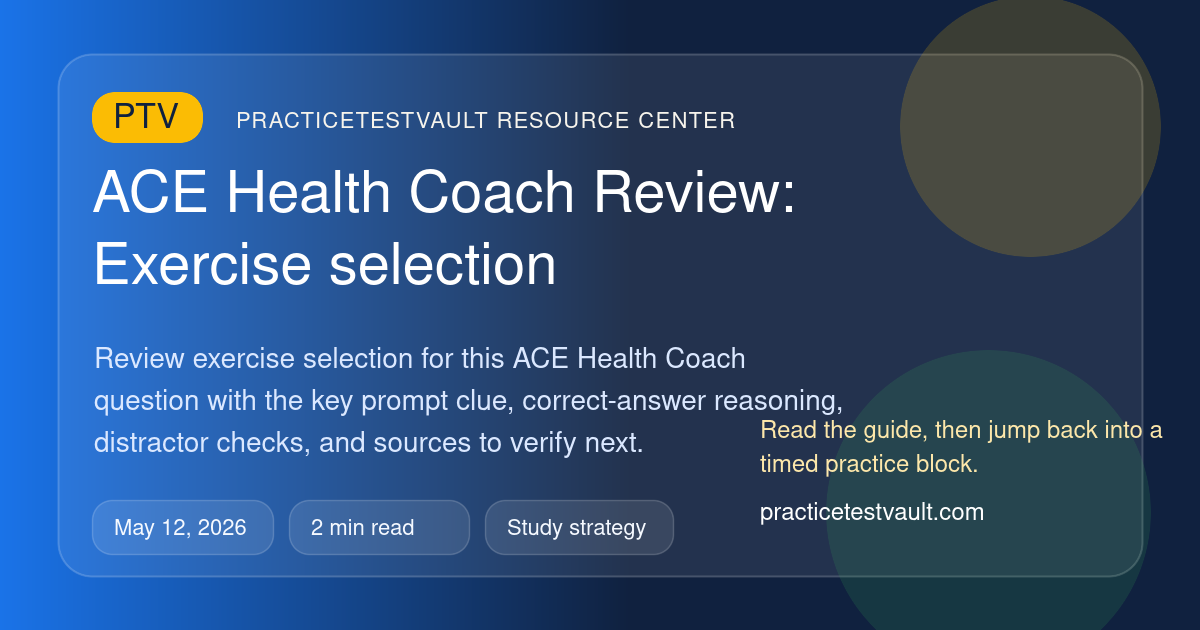 PTV

PRACTICETESTVAULT RESOURCE CENTER

ACE Health Coach Review: Exercise selection

Review exercise selection for this ACE Health Coach question with the key prompt clue, correct-answer reasoning, distractor checks, and sources to verify next.

Read the guide, then jump back into a timed practice block.

practicetestvault.com

May 12, 2026

2 min read

Study strategy